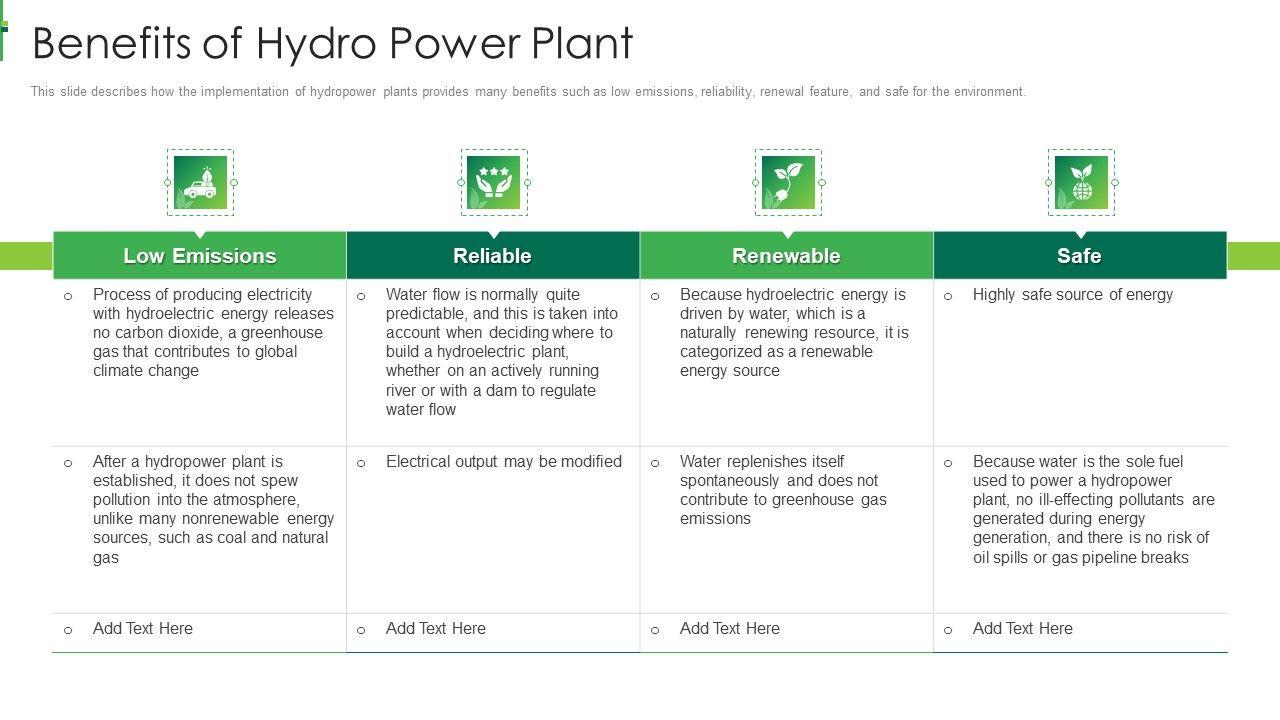 Benefits of Hydro Power Plant

This slide describes how the implementation of hydropower plants provides many benefits such as low emissions, reliability, renewal feature, and safe for the environment.

| Low Emissions | Reliable | Renewable | Safe |
|---|---|---|---|
| o Process of producing electricity with hydroelectric energy releases no carbon dioxide, a greenhouse gas that contributes to global climate change | o Water flow is normally quite predictable, and this is taken into account when deciding where to build a hydroelectric plant, whether on an actively running river or with a dam to regulate water flow | o Because hydroelectric energy is driven by water, which is a naturally renewing resource, it is categorized as a renewable energy source | o Highly safe source of energy |
| o After a hydropower plant is established, it does not spew pollution into the atmosphere, unlike many nonrenewable energy sources, such as coal and natural gas | o Electrical output may be modified | o Water replenishes itself spontaneously and does not contribute to greenhouse gas emissions | o Because water is the sole fuel used to power a hydropower plant, no ill-effecting pollutants are generated during energy generation, and there is no risk of oil spills or gas pipeline breaks |
| o Add Text Here | o Add Text Here | o Add Text Here | o Add Text Here |